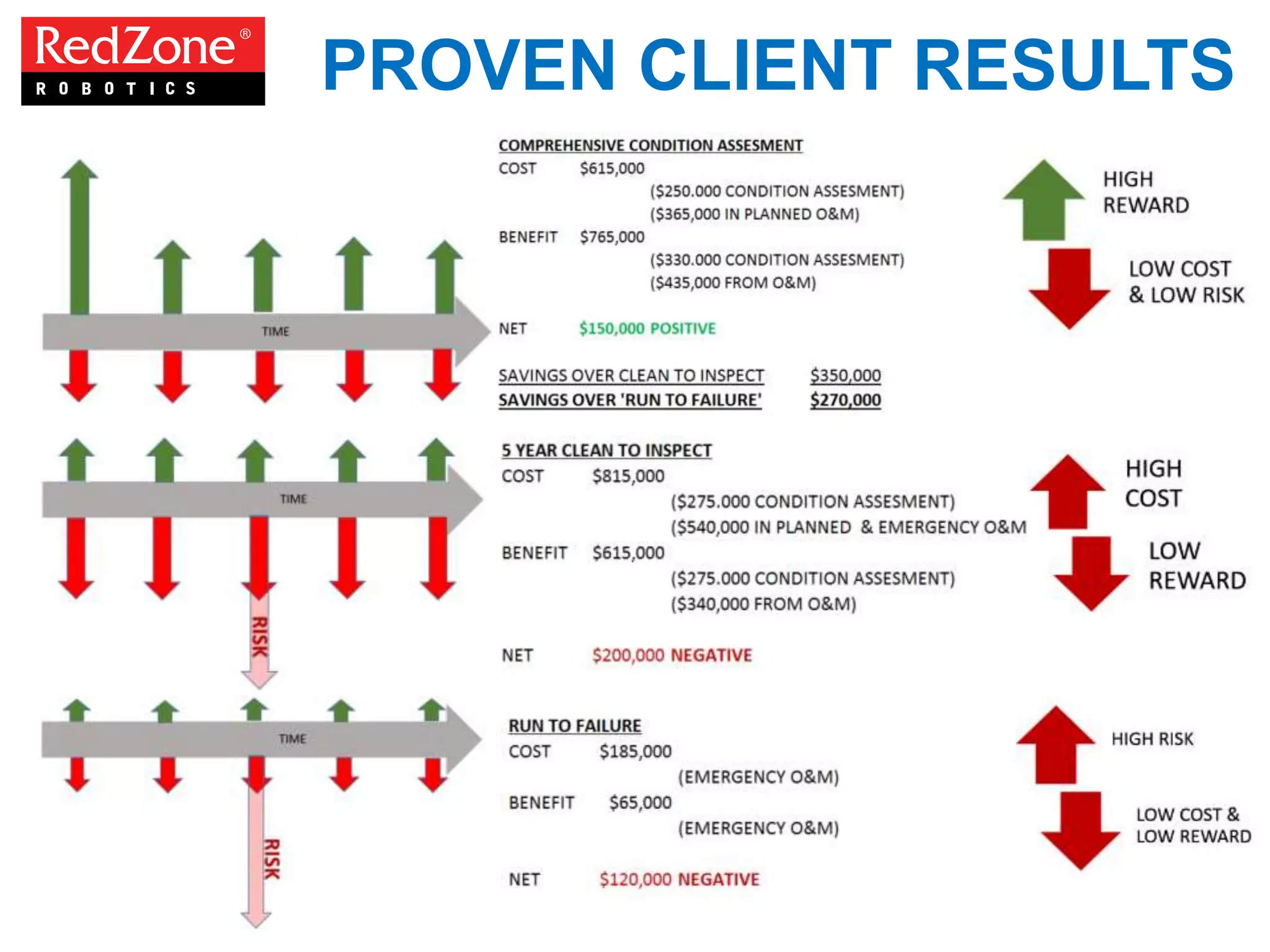 RedZone®
ROBOTICS

PROVEN CLIENT RESULTS

TIME

COMPREHENSIVE CONDITION ASSESMENT
COST $615,000
($250.000 CONDITION ASSESMENT)
($365,000 IN PLANNED O&M)
BENEFIT $765,000
($330.000 CONDITION ASSESMENT)
($435,000 FROM O&M)

NET $150,000 POSITIVE

SAVINGS OVER CLEAN TO INSPECT $350,000
SAVINGS OVER 'RUN TO FAILURE' $270,000

HIGH REWARD

LOW COST & LOW RISK

TIME

RISK

5 YEAR CLEAN TO INSPECT
COST $815,000
($275.000 CONDITION ASSESMENT)
($540,000 IN PLANNED & EMERGENCY O&M
BENEFIT $615,000
($275.000 CONDITION ASSESMENT)
($340,000 FROM O&M)

NET $200,000 NEGATIVE

HIGH COST

LOW REWARD

TIME

RISK

RUN TO FAILURE
COST $185,000
(EMERGENCY O&M)
BENEFIT $65,000
(EMERGENCY O&M)

NET $120,000 NEGATIVE

HIGH RISK

LOW COST & LOW REWARD